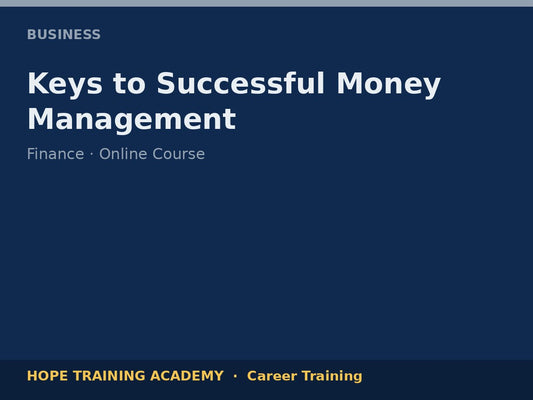 BUSINESS

Keys to Successful Money Management

Finance · Online Course

HOPE TRAINING ACADEMY · Career Training